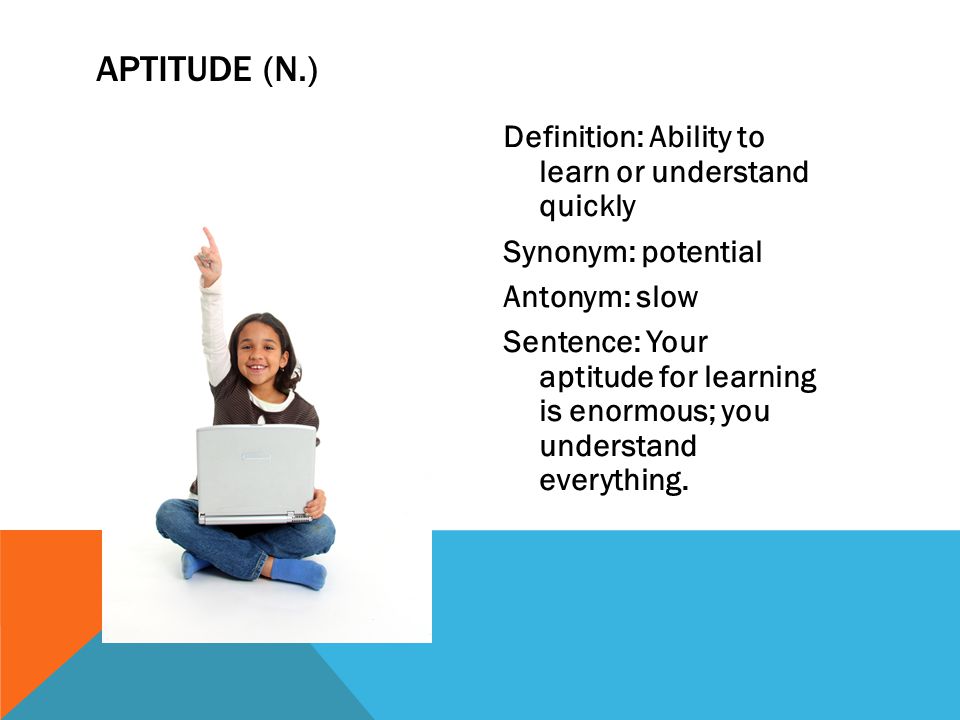 APTITUDE (N.)

Definition: Ability to learn or understand quickly

Synonym: potential

Antonym: slow

Sentence: Your aptitude for learning is enormous; you understand everything.